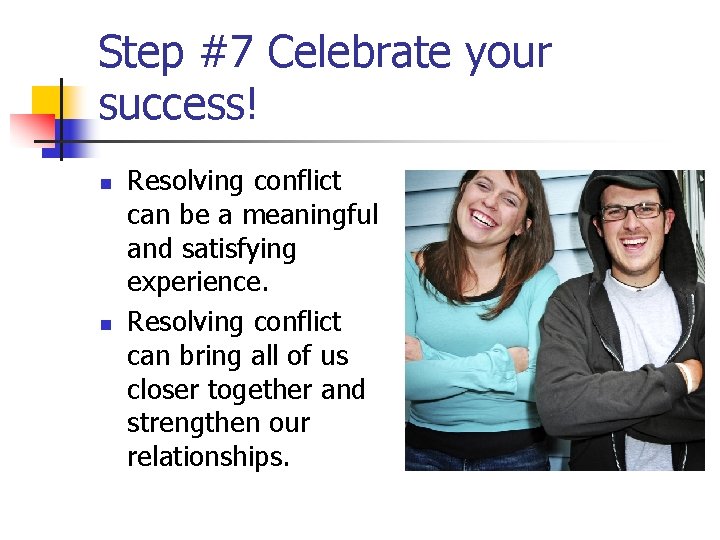 Step #7 Celebrate your success!

- Resolving conflict can be a meaningful and satisfying experience.
- Resolving conflict can bring all of us closer together and strengthen our relationships.